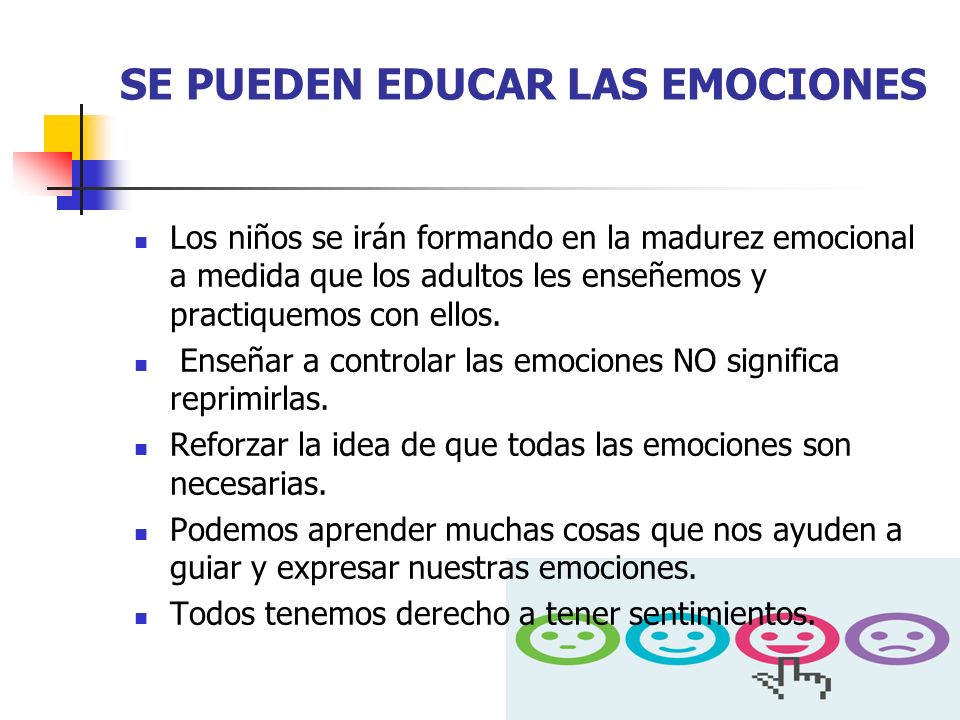 SE PUEDEN EDUCAR LAS EMOCIONES

- Los niños se irán formando en la madurez emocional a medida que los adultos les enseñemos y practiquemos con ellos.
- Enseñar a controlar las emociones NO significa reprimirlas.
- Reforzar la idea de que todas las emociones son necesarias.
- Podemos aprender muchas cosas que nos ayuden a guiar y expresar nuestras emociones.
- Todos tenemos derecho a tener sentimientos.